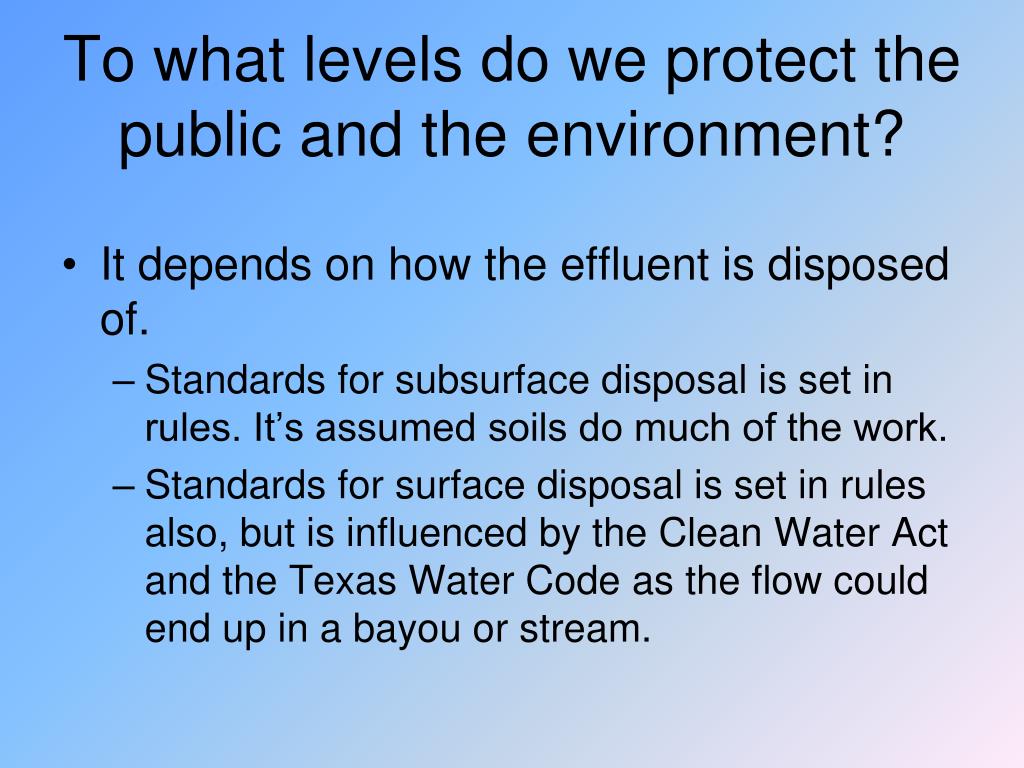 To what levels do we protect the public and the environment?

• It depends on how the effluent is disposed of.

– Standards for subsurface disposal is set in rules. It’s assumed soils do much of the work.

– Standards for surface disposal is set in rules also, but is influenced by the Clean Water Act and the Texas Water Code as the flow could end up in a bayou or stream.